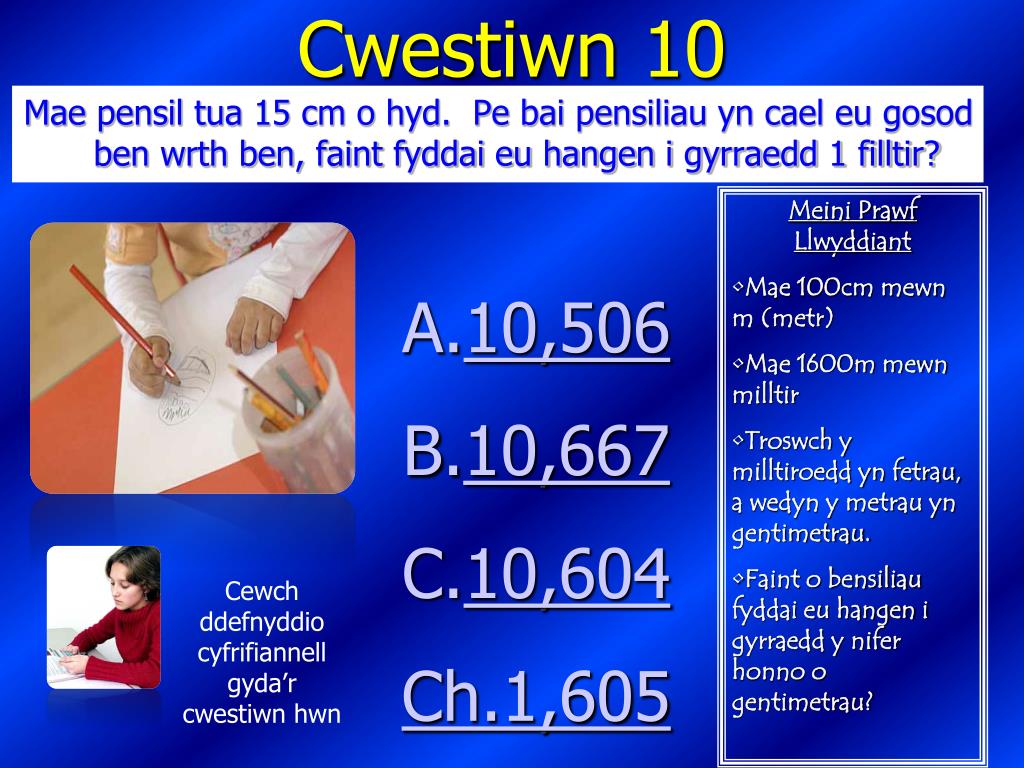 Cwestiwn 10

Mae pensil tua 15 cm o hyd. Pe bai pensiliau yn cael eu gosod ben wrth ben, faint fyddai eu hangen i gyrraedd 1 filltir?

A.10,506

B.10,667

C.10,604

Ch.1,605

Cewch ddefnyddio cyfrifiannell gyda'r cwestiwn hwn

Meini Prawf Llwyddiant

•Mae 100cm mewn m (metr)

•Mae 1600m mewn milltir

•Troswch y milltiroedd yn fetrau, a wedyn y metrau yn gentimetrau.

•Faint o bensiliau fyddai eu hangen i gyrraedd y nifer honno o gentimetrau?